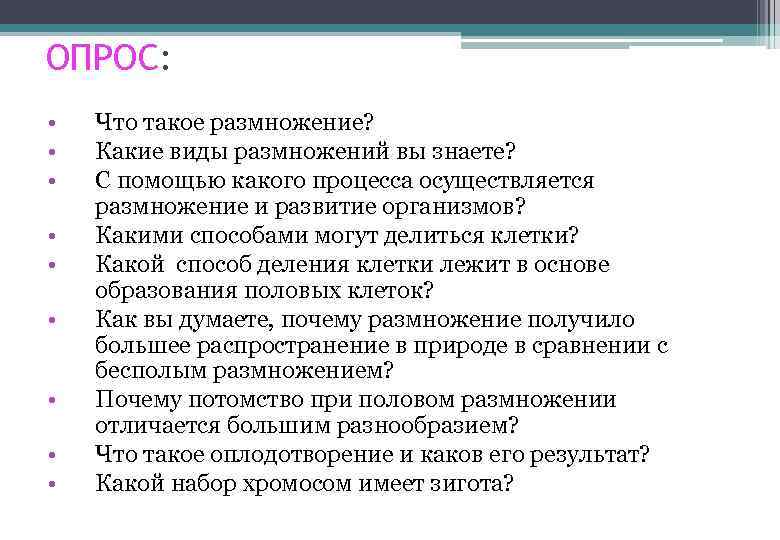 ОПРОС:

• Что такое размножение?
• Какие виды размножений вы знаете?
• С помощью какого процесса осуществляется размножение и развитие организмов?
• Какими способами могут делиться клетки?
• Какой способ деления клетки лежит в основе образования половых клеток?
• Как вы думаете, почему размножение получило большее распространение в природе в сравнении с бесполым размножением?
• Почему потомство при половом размножении отличается большим разнообразием?
• Что такое оплодотворение и каков его результат?
• Какой набор хромосом имеет зигота?